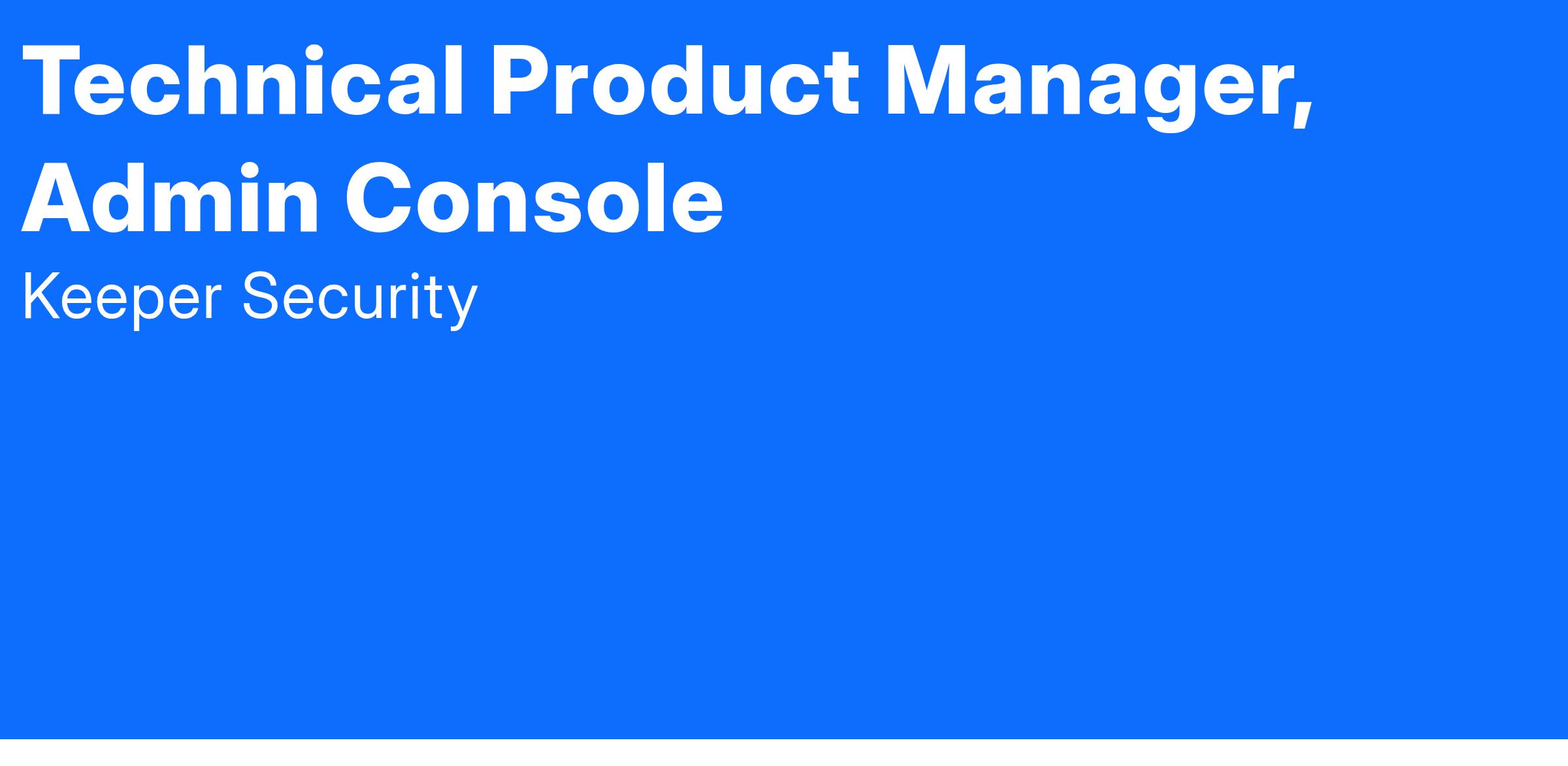 Technical Product Manager, Admin Console

Keeper Security